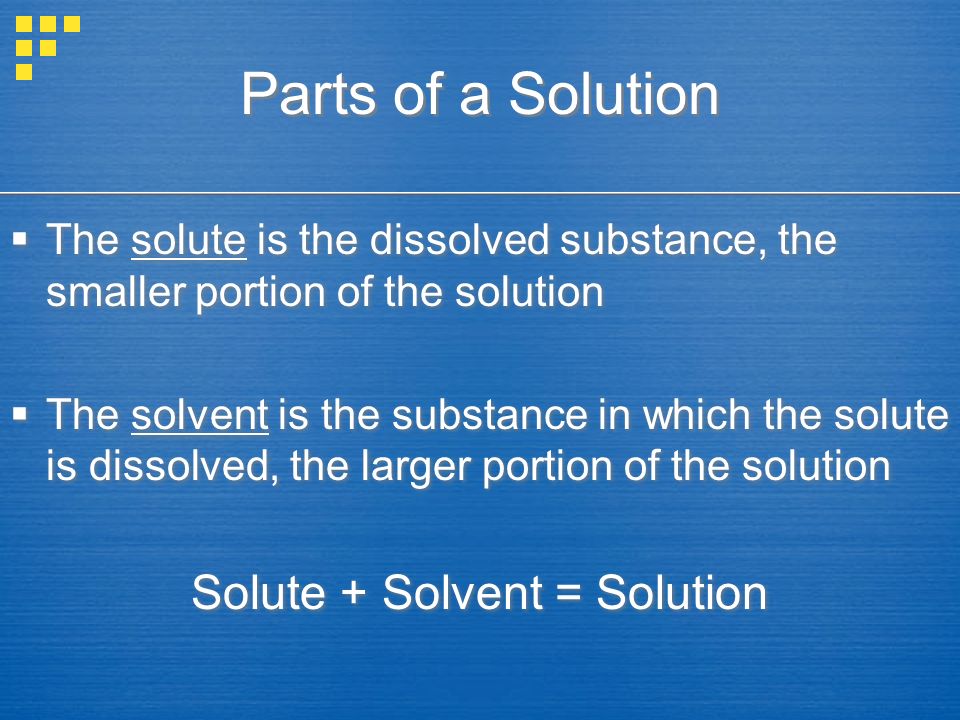 Parts of a Solution

▪ The solute is the dissolved substance, the smaller portion of the solution

▪ The solvent is the substance in which the solute is dissolved, the larger portion of the solution

Solute + Solvent = Solution